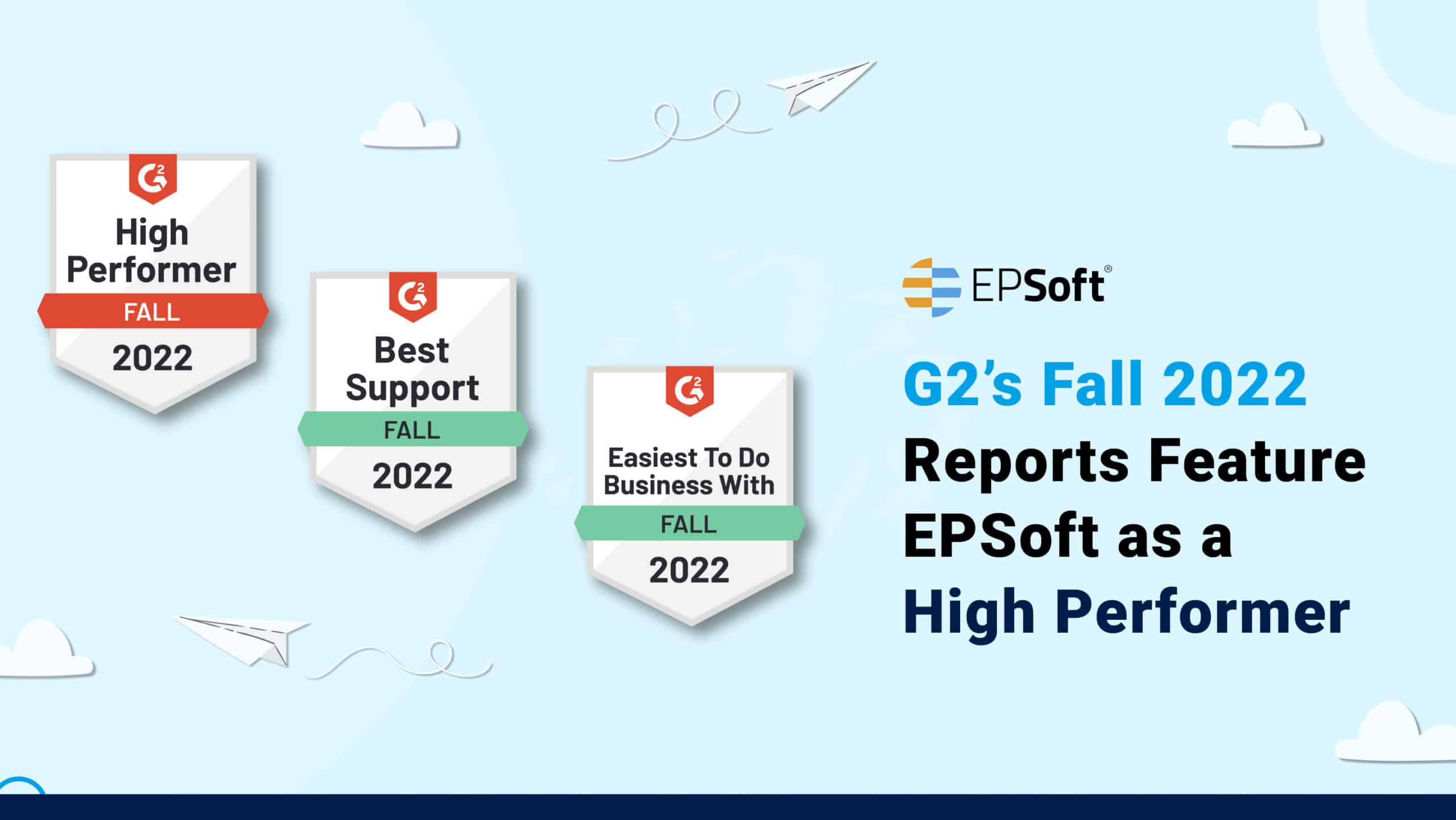 G2

High Performer

FALL

2022

G2

Best Support

FALL

2022

G2

Easiest To Do Business With

FALL

2022

EPSoft®

G2's Fall 2022 Reports Feature EPSoft as a High Performer